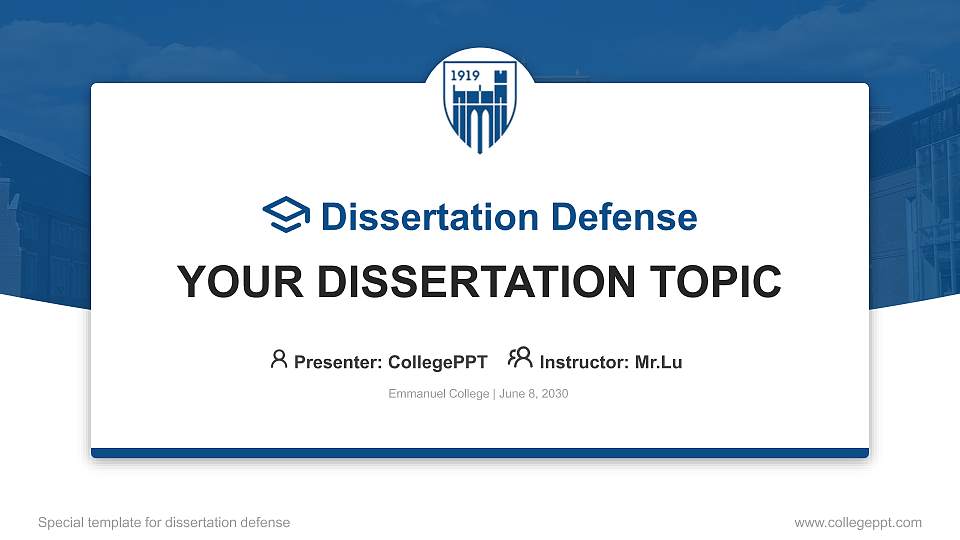 1919

Dissertation Defense

YOUR DISSERTATION TOPIC

Presenter: CollegePPT Instructor: Mr.Lu

Emmanuel College | June 8, 2030

Special template for dissertation defense

www.collegeppt.com